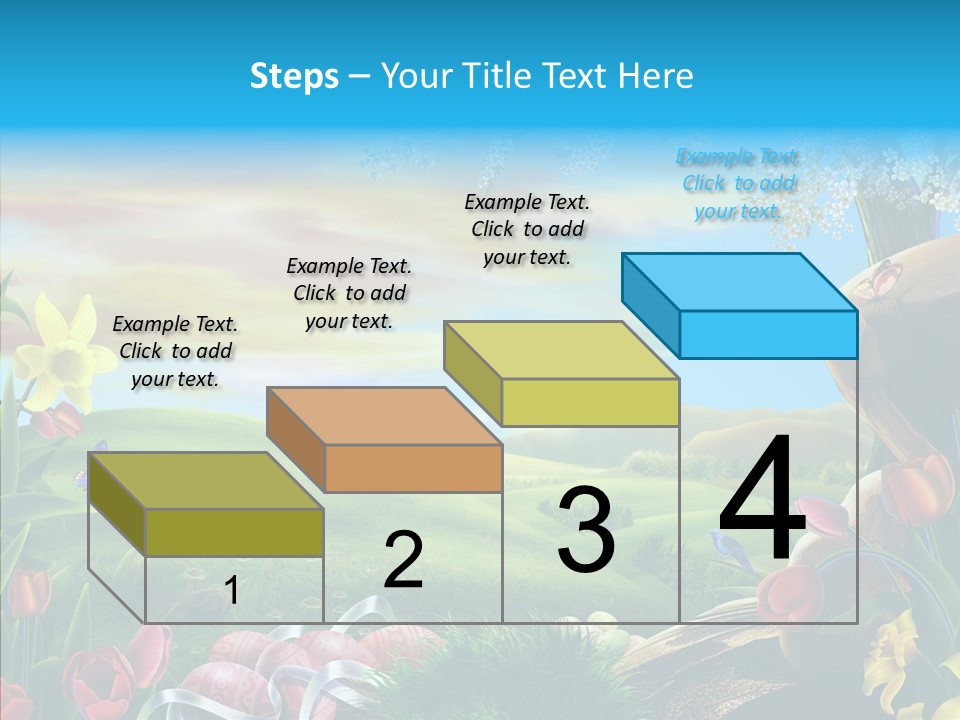 Steps – Your Title Text Here

Example Text. Click to add your text.

Example Text. Click to add your text.

Example Text. Click to add your text.

Example Text. Click to add your text.

1

2

3

4